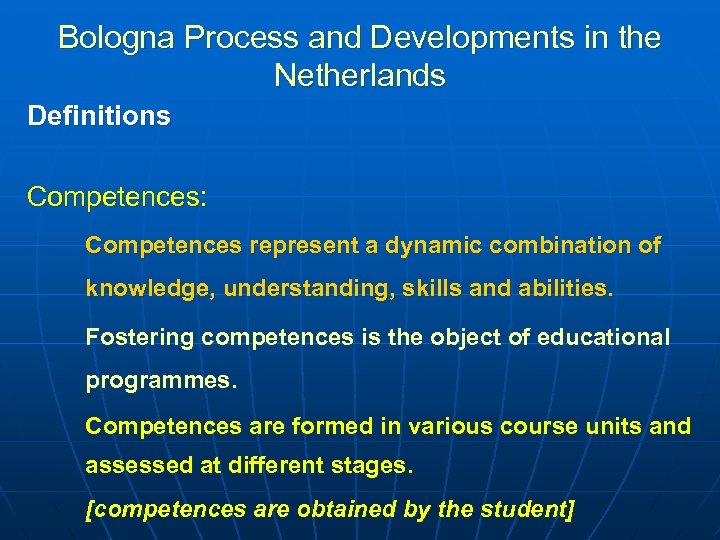 Bologna Process and Developments in the Netherlands

Definitions

Competences:

Competences represent a dynamic combination of knowledge, understanding, skills and abilities.

Fostering competences is the object of educational programmes.

Competences are formed in various course units and assessed at different stages.

[competences are obtained by the student]